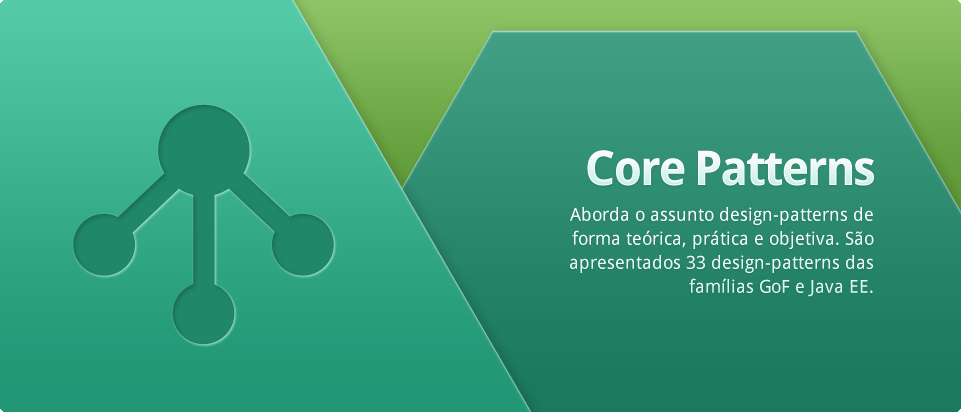 Core Patterns

Aborda o assunto design-patterns de forma teórica, prática e objetiva. São apresentados 33 design-patterns das famílias GoF e Java EE.